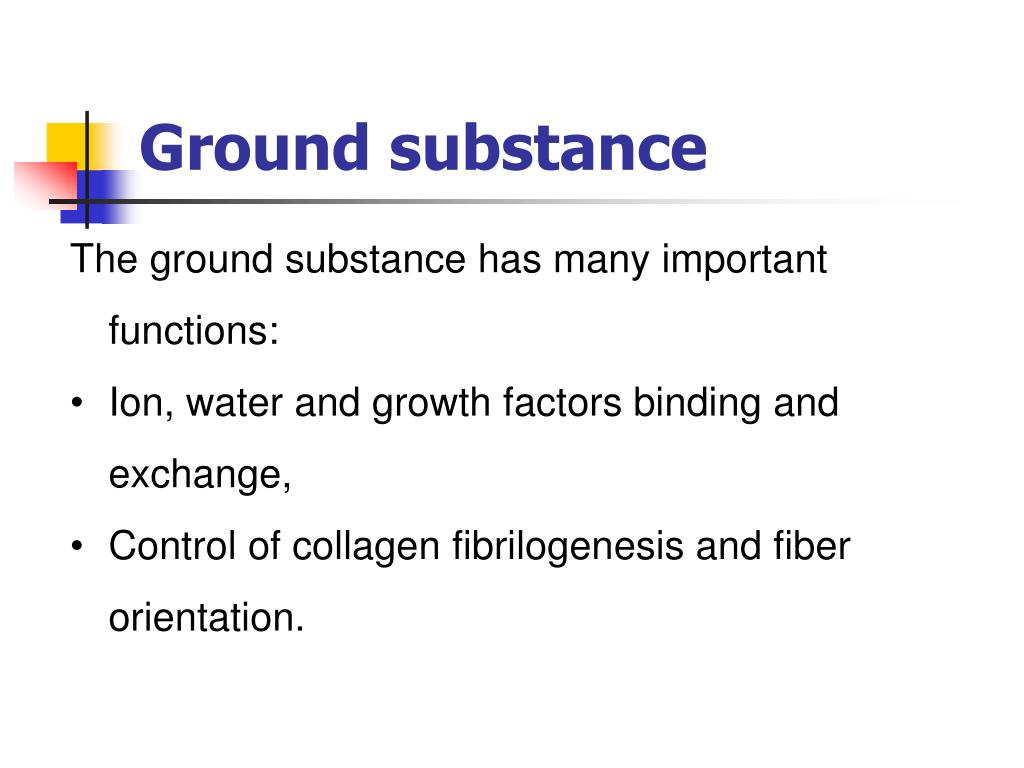 Ground substance

The ground substance has many important functions:

• Ion, water and growth factors binding and exchange,

• Control of collagen fibrilogenesis and fiber orientation.